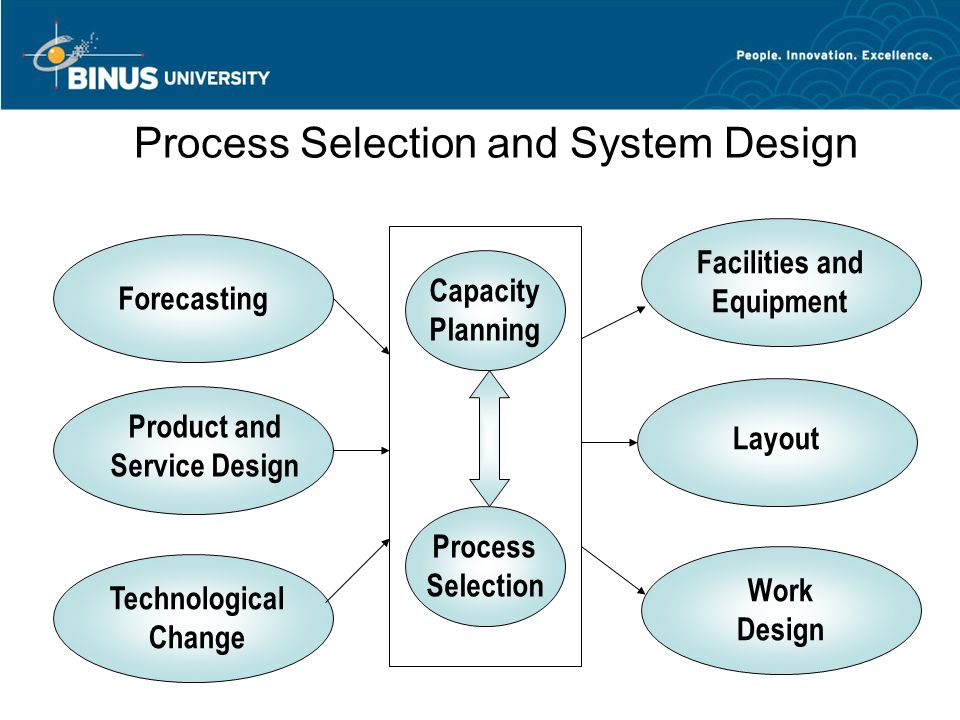 BINUS UNIVERSITY

People. Innovation. Excellence.

Process Selection and System Design

Forecasting

Product and Service Design

Technological Change

Capacity Planning

Process Selection

Facilities and Equipment

Layout

Work Design